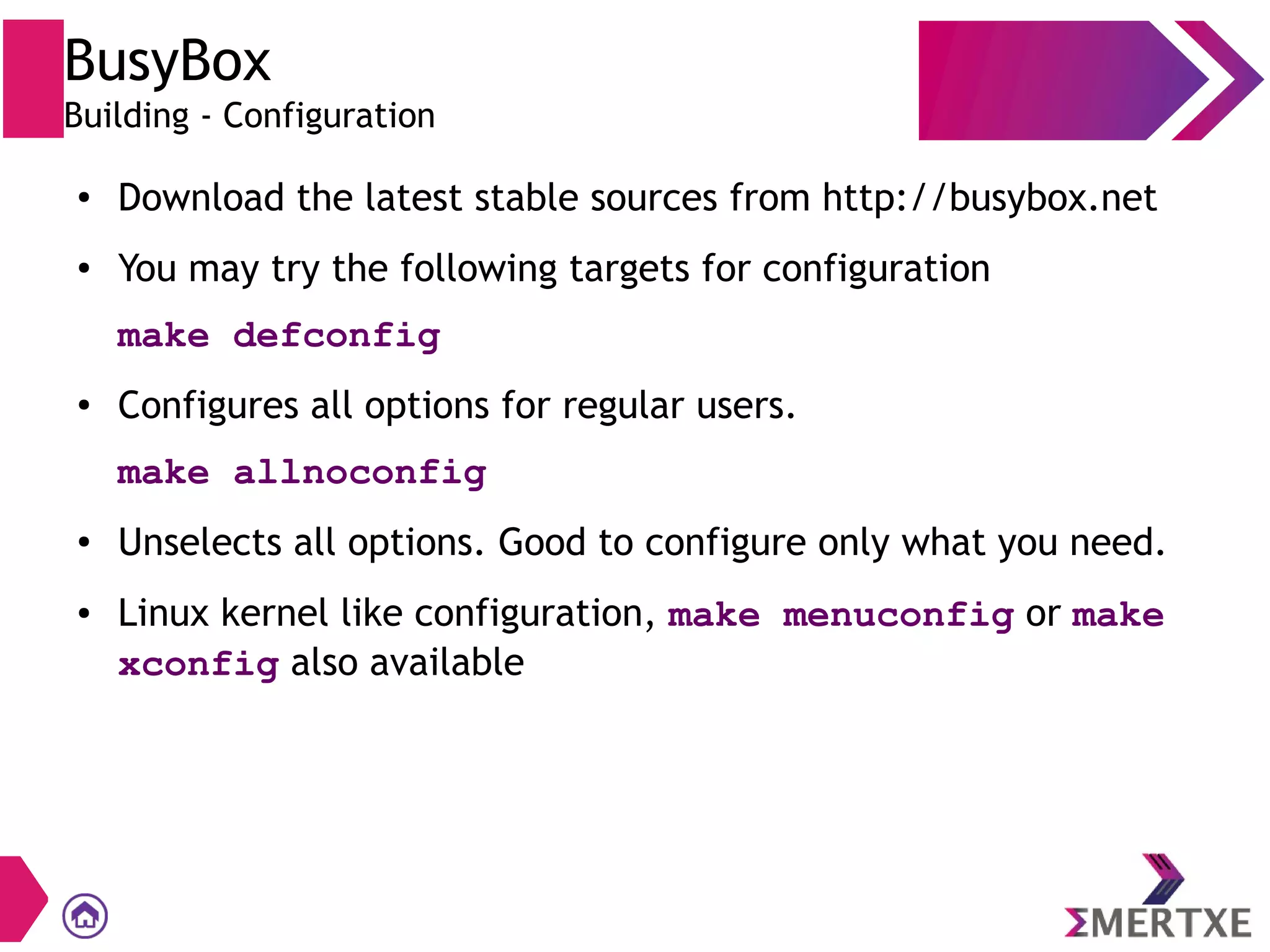 BusyBox
Building - Configuration

• Download the latest stable sources from http://busybox.net

• You may try the following targets for configuration

make defconfig

• Configures all options for regular users.

make allnoconfig

• Unselects all options. Good to configure only what you need.

• Linux kernel like configuration, make menuconfig or make xconfig also available

ΣMERTXE